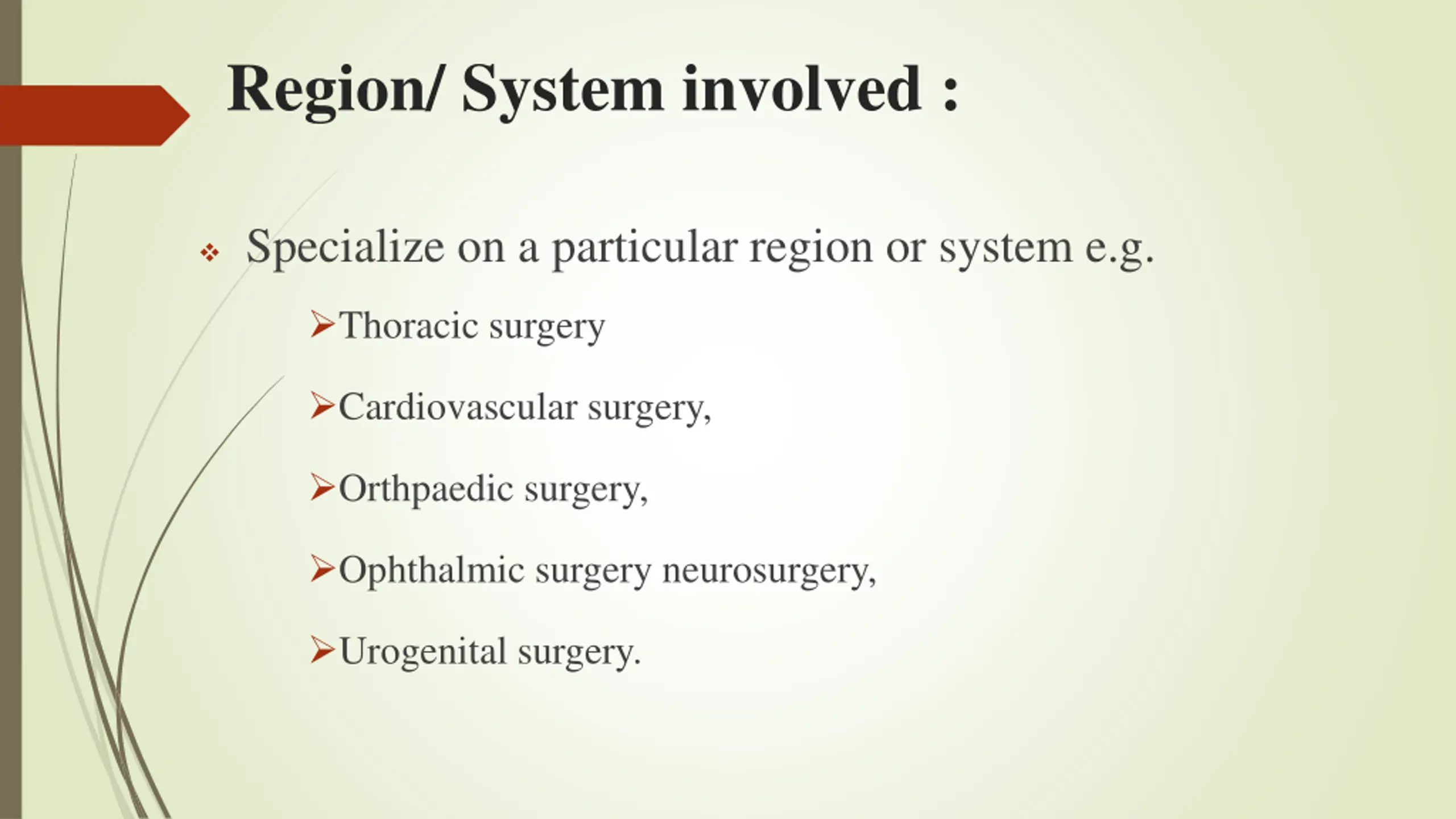 Region/ System involved :

❖ Specialize on a particular region or system e.g.

➢Thoracic surgery

➢Cardiovascular surgery,

➢Orthpaedic surgery,

➢Ophthalmic surgery neurosurgery,

➢Urogenital surgery.